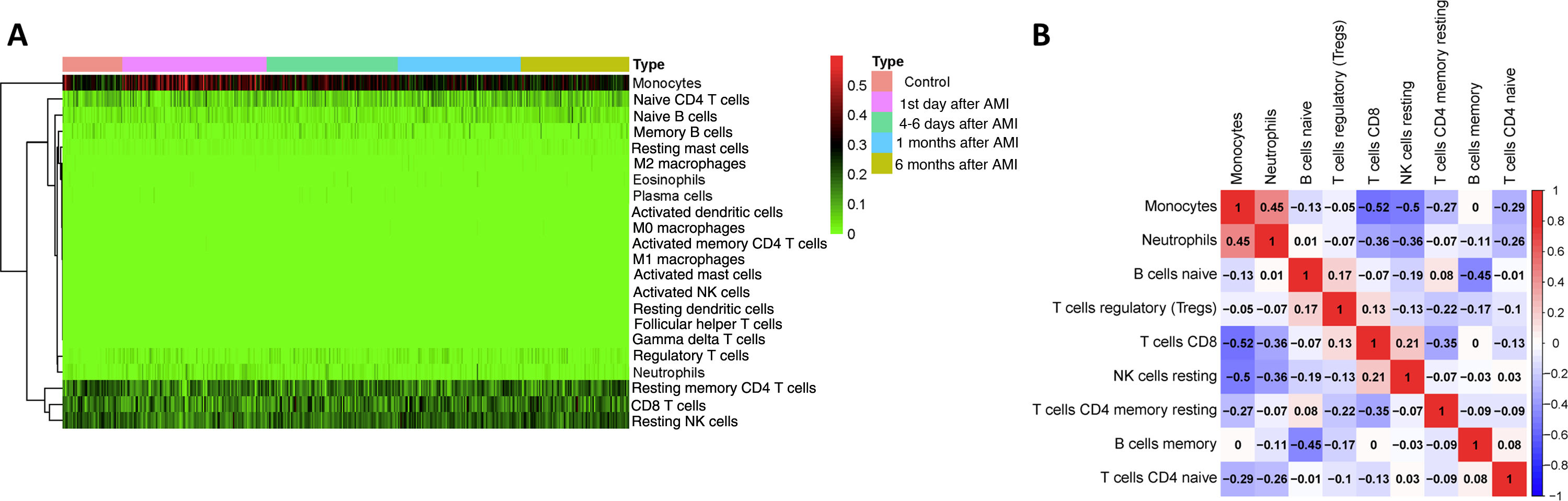 A

Type
Monocytes
Naive CD4 T cells
Naive B cells
Memory B cells
Resting mast cells
M2 macrophages
Eosinophils
Plasma cells
Activated dendritic cells
M0 macrophages
Activated memory CD4 T cells
M1 macrophages
Activated mast cells
Activated NK cells
Resting dendritic cells
Follicular helper T cells
Gamma delta T cells
Regulatory T cells
Neutrophils
Resting memory CD4 T cells
CD8 T cells
Resting NK cells

0.5
0.4
0.3
0.2
0.1
0

Type
Control
1st day after AMI
4-6 days after AMI
1 months after AMI
6 months after AMI

B

| | Monocytes | Neutrophils | B cells naive | T cells regulatory (Tregs) | T cells CD8 | NK cells resting | T cells CD4 memory resting | B cells memory | T cells CD4 naive |
|---|---|---|---|---|---|---|---|---|---|
| Monocytes | 1 | 0.45 | −0.13 | −0.05 | −0.52 | −0.5 | −0.27 | 0 | −0.29 |
| Neutrophils | 0.45 | 1 | 0.01 | −0.07 | −0.36 | −0.36 | −0.07 | −0.11 | −0.26 |
| B cells naive | −0.13 | 0.01 | 1 | 0.17 | −0.07 | −0.19 | 0.08 | −0.45 | −0.01 |
| T cells regulatory (Tregs) | −0.05 | −0.07 | 0.17 | 1 | 0.13 | −0.13 | −0.22 | −0.17 | −0.1 |
| T cells CD8 | −0.52 | −0.36 | −0.07 | 0.13 | 1 | 0.21 | −0.35 | 0 | −0.13 |
| NK cells resting | −0.5 | −0.36 | −0.19 | −0.13 | 0.21 | 1 | −0.07 | −0.03 | 0.03 |
| T cells CD4 memory resting | −0.27 | −0.07 | 0.08 | −0.22 | −0.35 | −0.07 | 1 | −0.09 | −0.09 |
| B cells memory | 0 | −0.11 | −0.45 | −0.17 | 0 | −0.03 | −0.09 | 1 | 0.08 |
| T cells CD4 naive | −0.29 | −0.26 | −0.01 | −0.1 | −0.13 | 0.03 | −0.09 | 0.08 | 1 |

1
0.8
0.6
0.4
0.2
0
−0.2
−0.4
−0.6
−0.8
−1